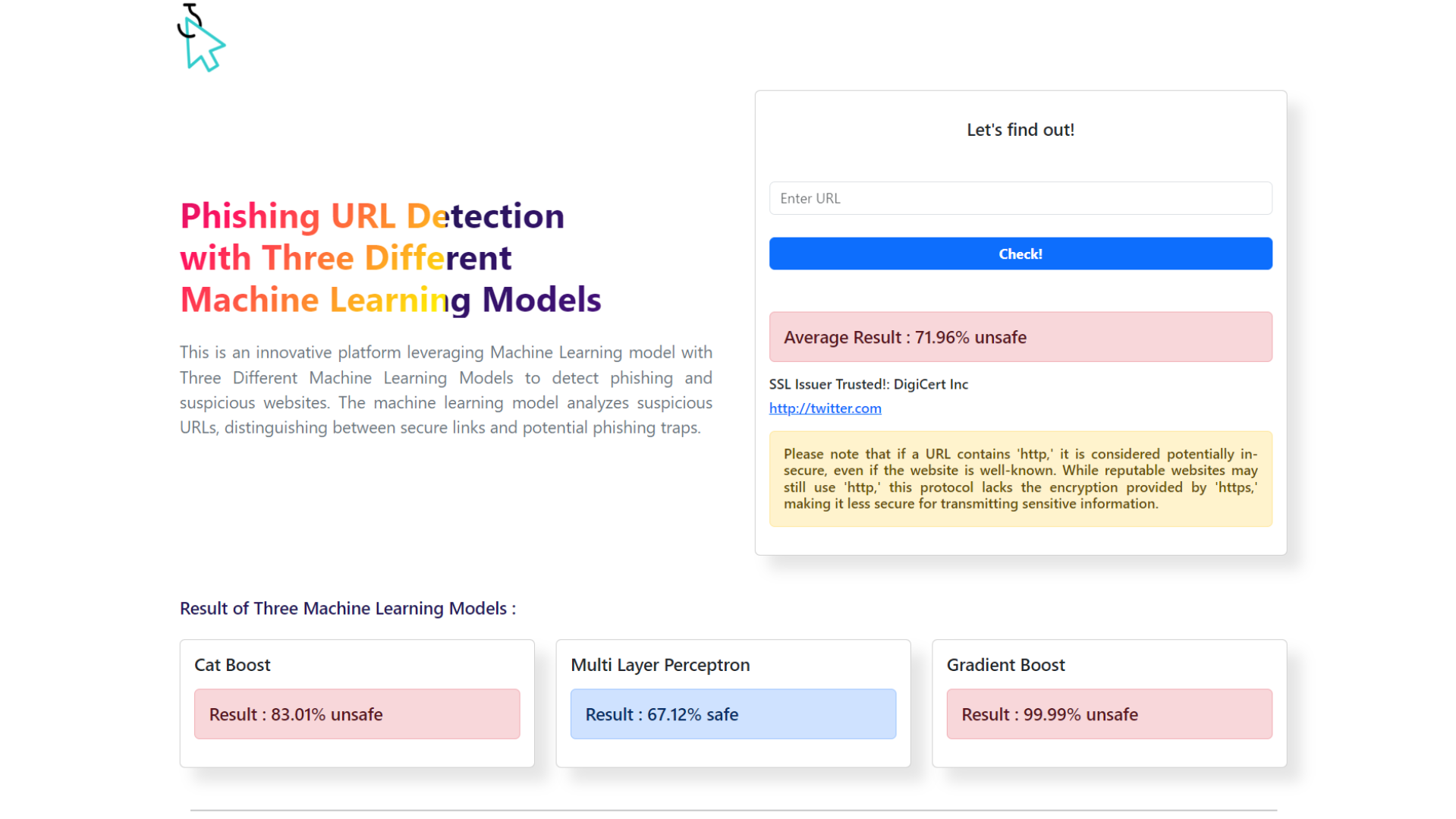 Phishing URL Detection with Three Different Machine Learning Models

This is an innovative platform leveraging Machine Learning model with Three Different Machine Learning Models to detect phishing and suspicious websites. The machine learning model analyzes suspicious URLs, distinguishing between secure links and potential phishing traps.

Let's find out!

Enter URL

Check!

Average Result : 71.96% unsafe

SSL Issuer Trusted!: DigiCert Inc

http://twitter.com

Please note that if a URL contains 'http,' it is considered potentially insecure, even if the website is well-known. While reputable websites may still use 'http,' this protocol lacks the encryption provided by 'https,' making it less secure for transmitting sensitive information.

Result of Three Machine Learning Models :

Cat Boost

Result : 83.01% unsafe

Multi Layer Perceptron

Result : 67.12% safe

Gradient Boost

Result : 99.99% unsafe